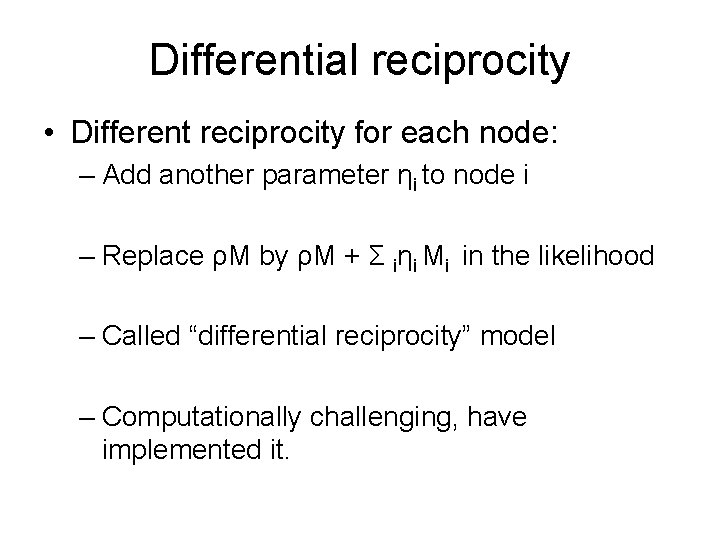 Differential reciprocity

• Different reciprocity for each node:

– Add another parameter $\eta_i$ to node i

– Replace $\rho M$ by $\rho M + \Sigma_i \eta_i M_i$ in the likelihood

– Called “differential reciprocity” model

– Computationally challenging, have implemented it.